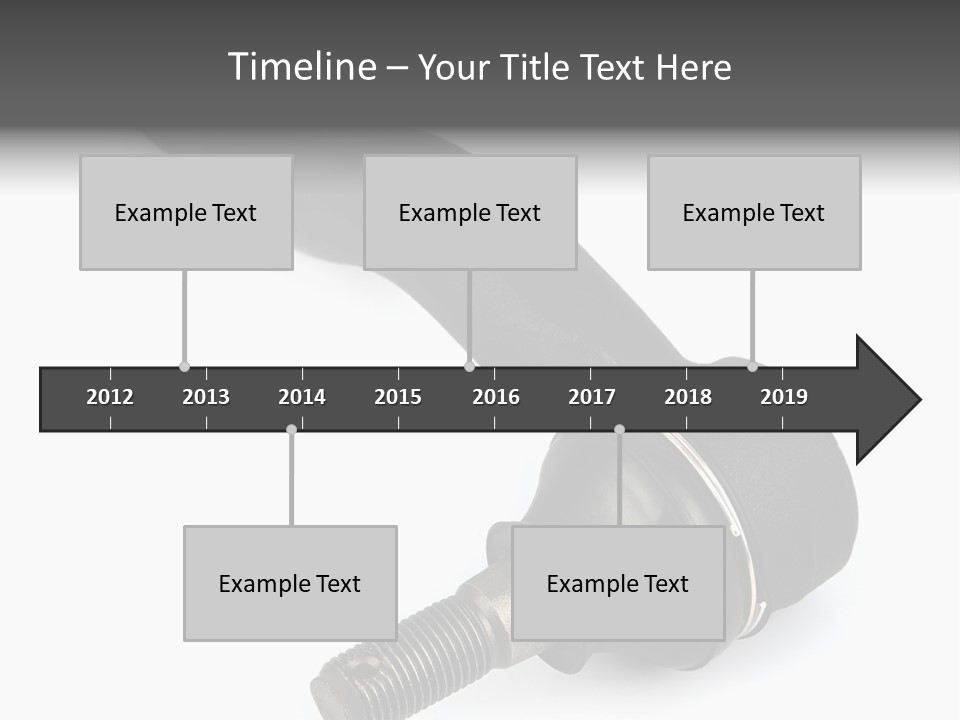 Timeline – Your Title Text Here

Example Text

Example Text

Example Text

2012 2013 2014 2015 2016 2017 2018 2019

Example Text

Example Text